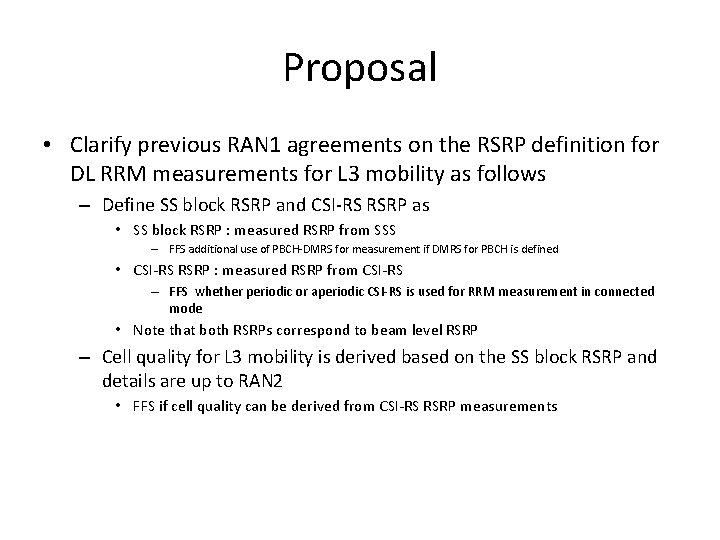 Proposal

• Clarify previous RAN1 agreements on the RSRP definition for DL RRM measurements for L3 mobility as follows
  – Define SS block RSRP and CSI-RS RSRP as
    • SS block RSRP : measured RSRP from SSS
      – FFS additional use of PBCH-DMRS for measurement if DMRS for PBCH is defined
    • CSI-RS RSRP : measured RSRP from CSI-RS
      – FFS whether periodic or aperiodic CSI-RS is used for RRM measurement in connected mode
    • Note that both RSRPs correspond to beam level RSRP
  – Cell quality for L3 mobility is derived based on the SS block RSRP and details are up to RAN2
    • FFS if cell quality can be derived from CSI-RS RSRP measurements